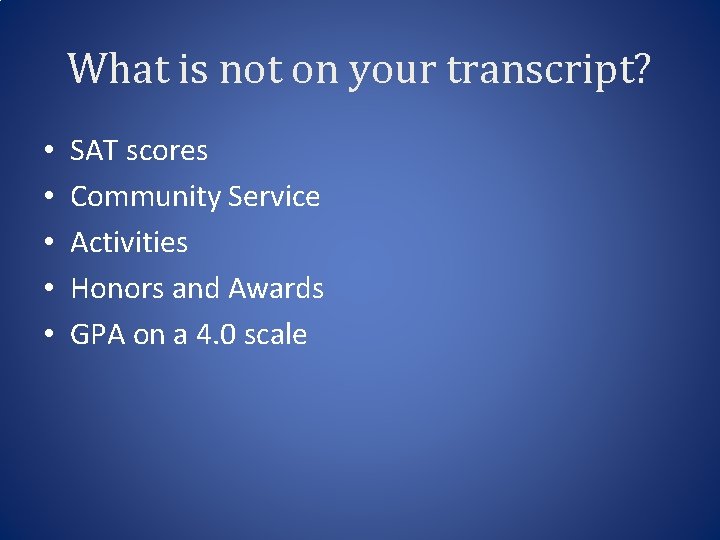 What is not on your transcript?

• SAT scores
• Community Service
• Activities
• Honors and Awards
• GPA on a 4.0 scale